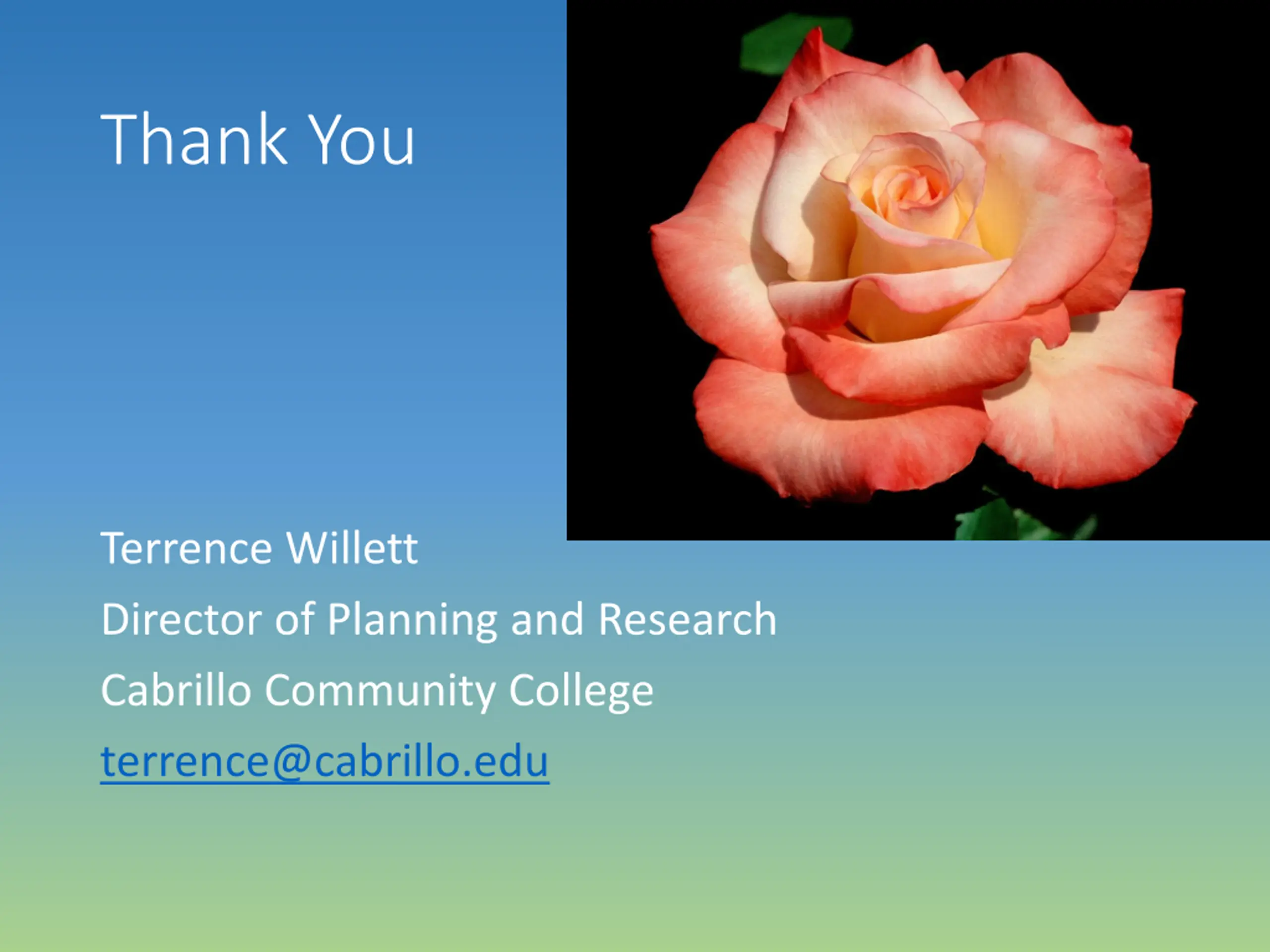 Thank You

Terrence Willett

Director of Planning and Research

Cabrillo Community College

terrence@cabrillo.edu